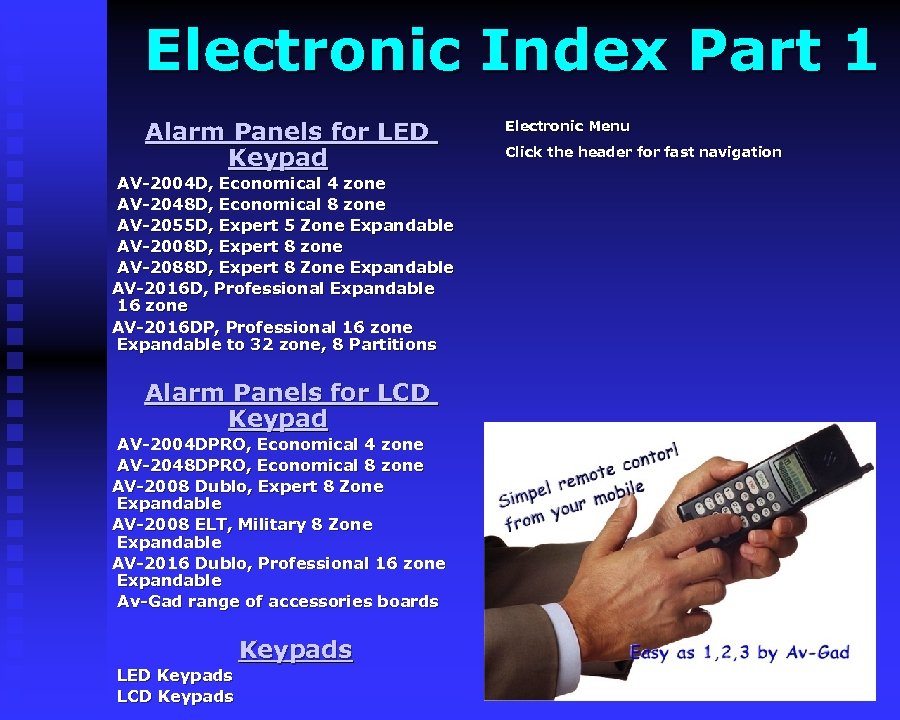 Electronic Index Part 1

Alarm Panels for LED Keypad

AV-2004D, Economical 4 zone
AV-2048D, Economical 8 zone
AV-2055D, Expert 5 Zone Expandable
AV-2008D, Expert 8 zone
AV-2088D, Expert 8 Zone Expandable
AV-2016D, Professional Expandable 16 zone
AV-2016DP, Professional 16 zone Expandable to 32 zone, 8 Partitions

Alarm Panels for LCD Keypad

AV-2004DPRO, Economical 4 zone
AV-2048DPRO, Economical 8 zone
AV-2008 Dublo, Expert 8 Zone Expandable
AV-2008 ELT, Military 8 Zone Expandable
AV-2016 Dublo, Professional 16 zone Expandable
Av-Gad range of accessories boards

Keypads

LED Keypads
LCD Keypads

Electronic Menu

Click the header for fast navigation

Simpel remote contorl from your mobile

Easy as 1,2,3 by Av-Gad